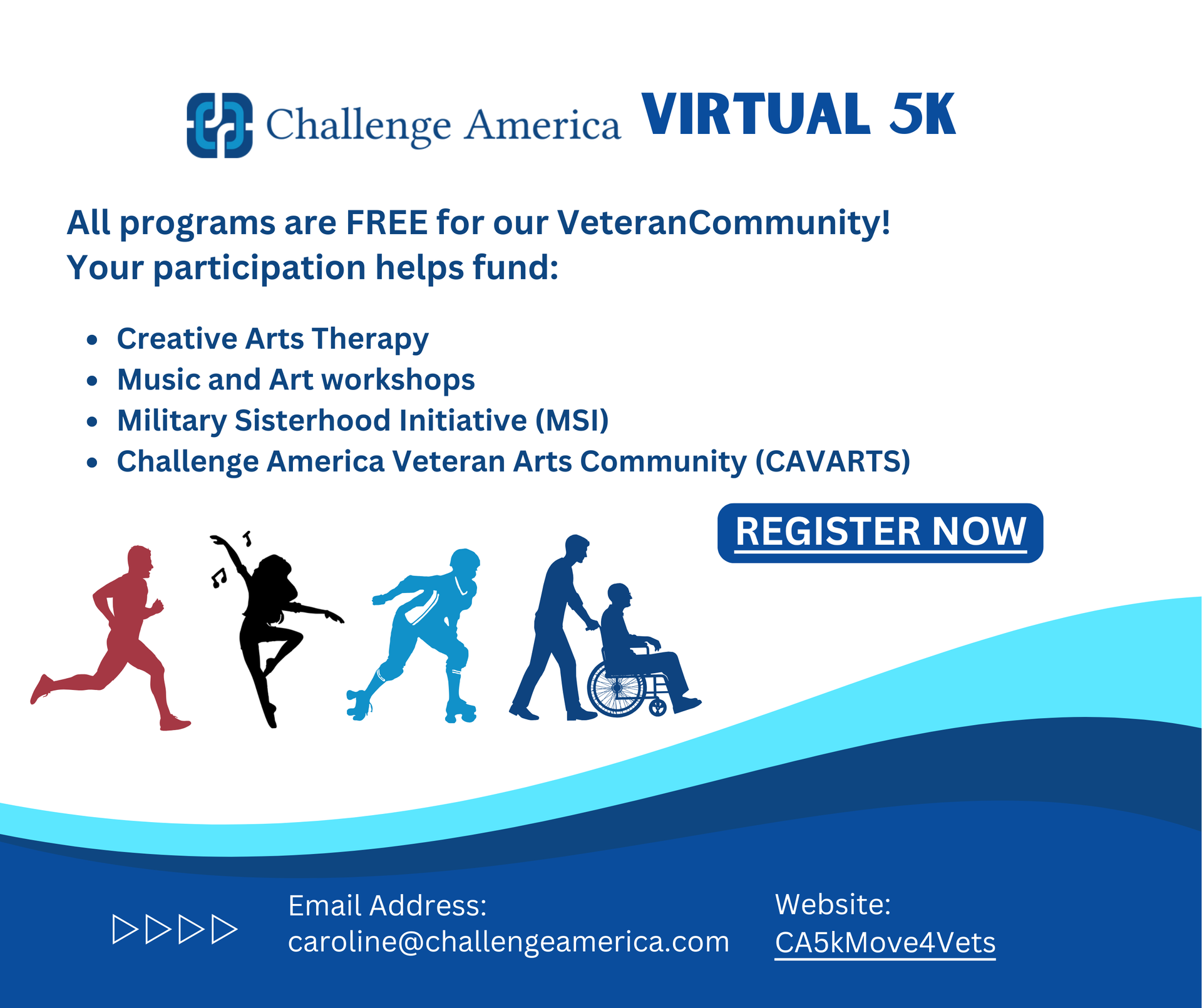 Challenge America VIRTUAL 5K

All programs are FREE for our VeteranCommunity!
Your participation helps fund:

- Creative Arts Therapy
- Music and Art workshops
- Military Sisterhood Initiative (MSI)
- Challenge America Veteran Arts Community (CAVARTS)

REGISTER NOW

Email Address:
caroline@challengeamerica.com

Website:
CA5kMove4Vets